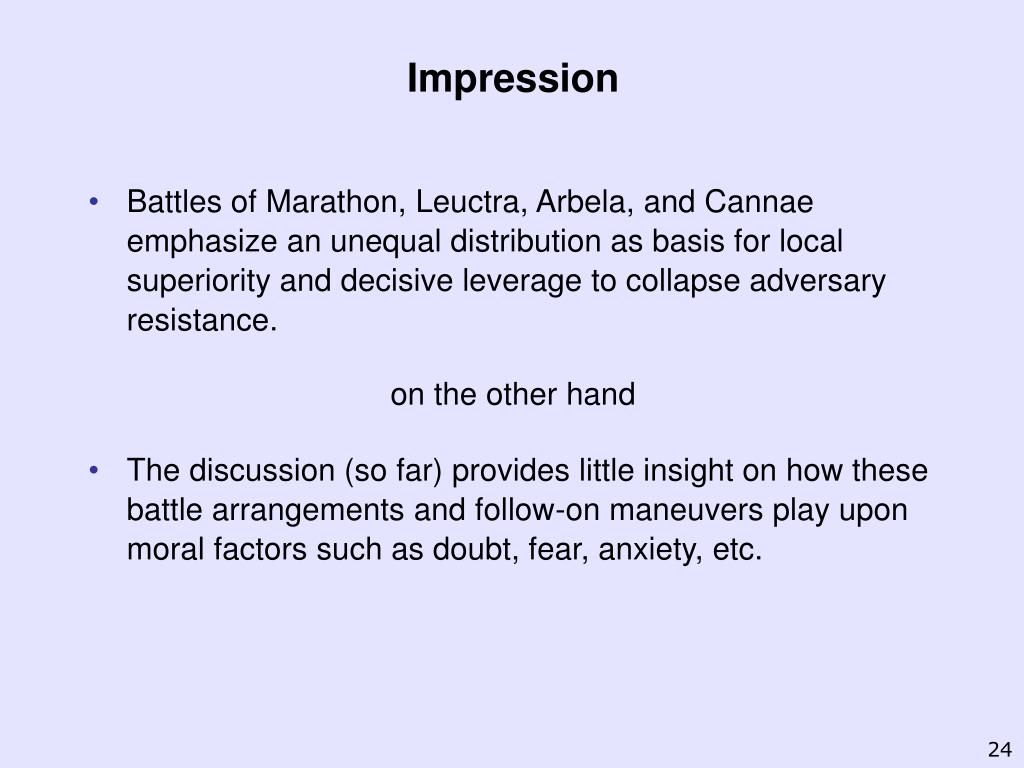 Impression

• Battles of Marathon, Leuctra, Arbela, and Cannae emphasize an unequal distribution as basis for local superiority and decisive leverage to collapse adversary resistance.

on the other hand

• The discussion (so far) provides little insight on how these battle arrangements and follow-on maneuvers play upon moral factors such as doubt, fear, anxiety, etc.

24